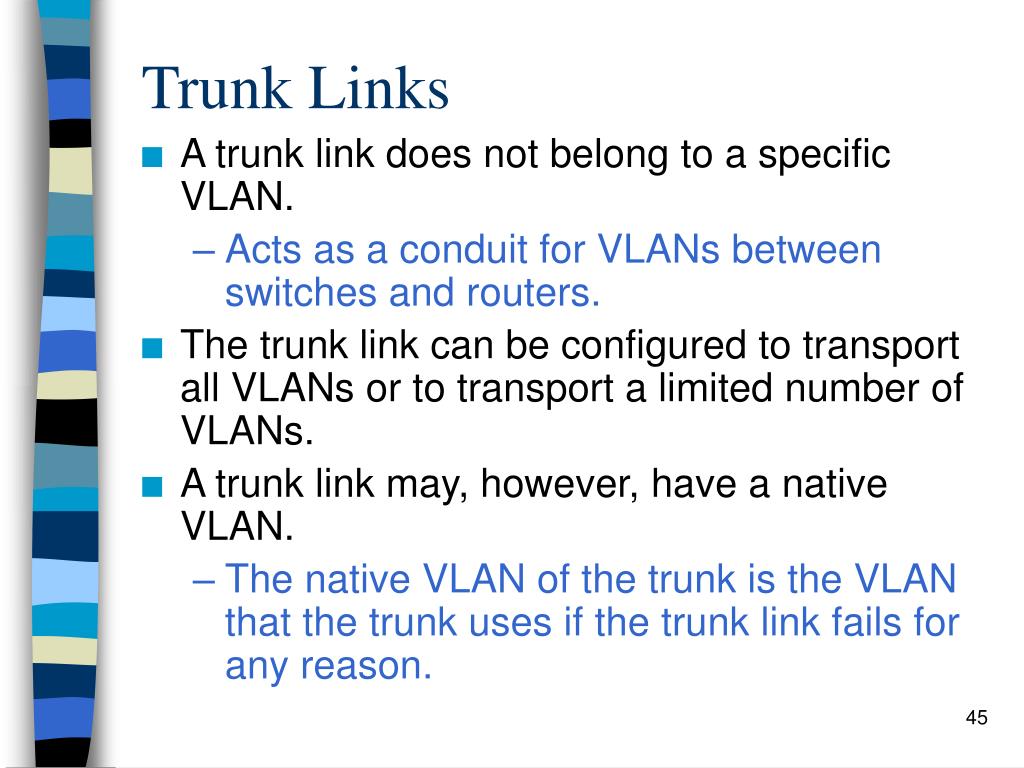 Trunk Links

■ A trunk link does not belong to a specific VLAN.
– Acts as a conduit for VLANs between switches and routers.

■ The trunk link can be configured to transport all VLANs or to transport a limited number of VLANs.

■ A trunk link may, however, have a native VLAN.
– The native VLAN of the trunk is the VLAN that the trunk uses if the trunk link fails for any reason.

45